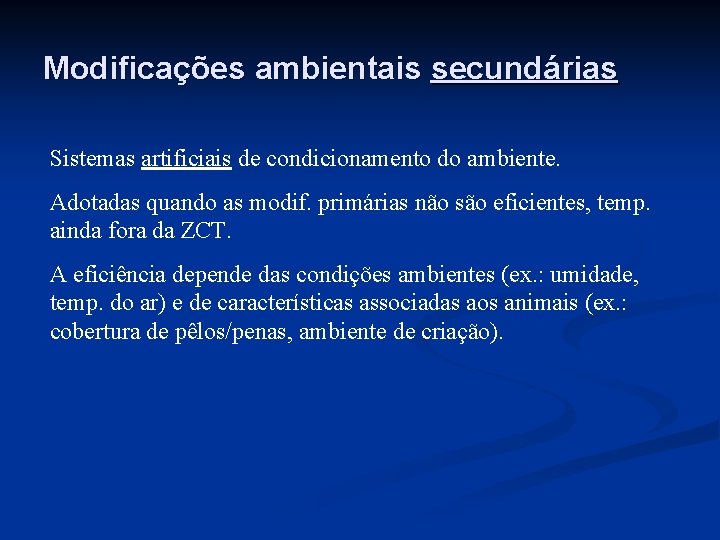 Modificações ambientais secundárias

Sistemas artificiais de condicionamento do ambiente.

Adotadas quando as modif. primárias não são eficientes, temp. ainda fora da ZCT.

A eficiência depende das condições ambientes (ex.: umidade, temp. do ar) e de características associadas aos animais (ex.: cobertura de pêlos/penas, ambiente de criação).